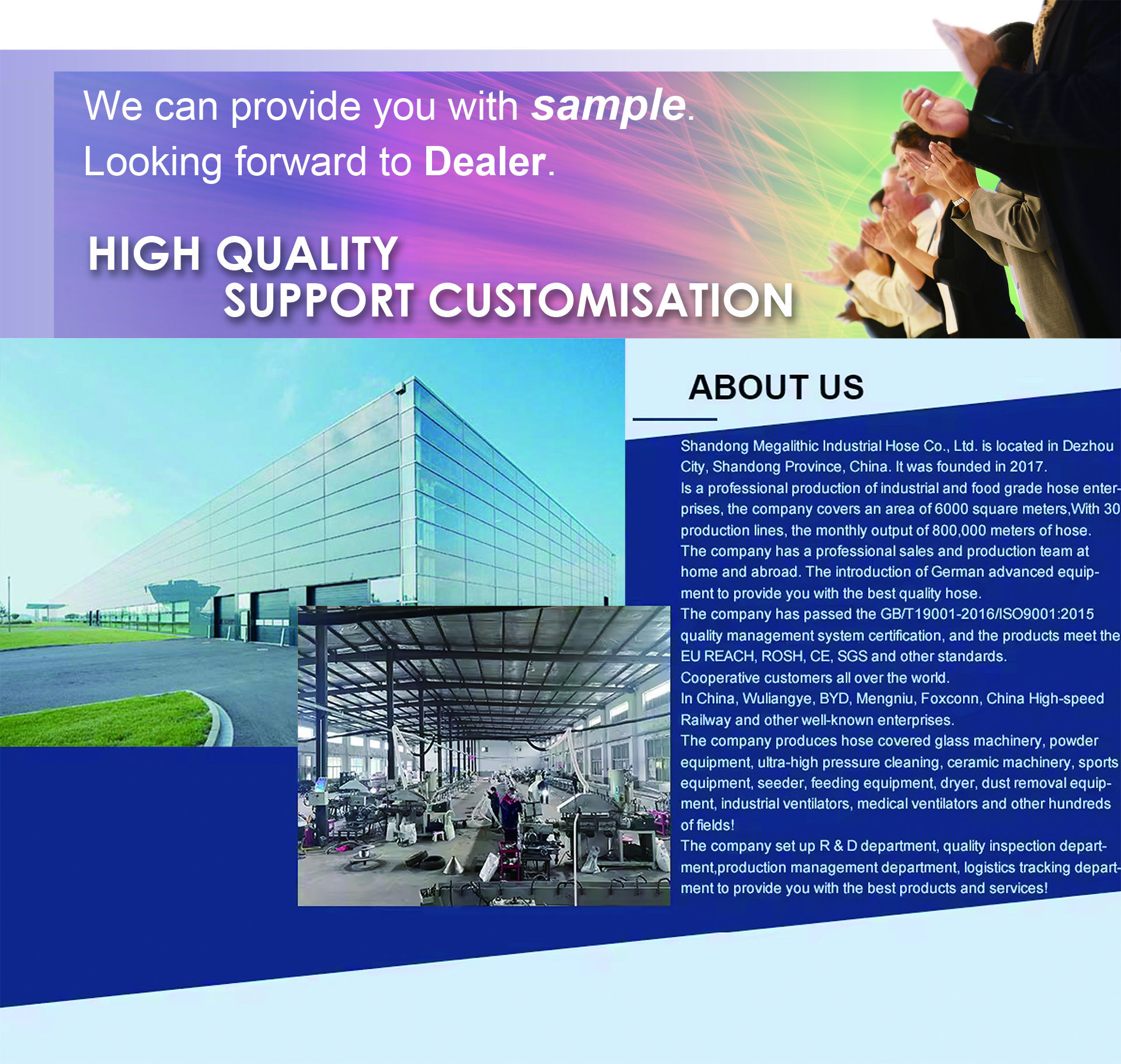 We can provide you with sample.
Looking forward to Dealer.

HIGH QUALITY
SUPPORT CUSTOMISATION

ABOUT US

Shandong Megalithic Industrial Hose Co., Ltd. is located in Dezhou City, Shandong Province, China. It was founded in 2017.
Is a professional production of industrial and food grade hose enterprises, the company covers an area of 6000 square meters,With 30 production lines, the monthly output of 800,000 meters of hose.
The company has a professional sales and production team at home and abroad. The introduction of German advanced equipment to provide you with the best quality hose.
The company has passed the GB/T19001-2016/ISO9001:2015 quality management system certification, and the products meet the EU REACH, ROSH, CE, SGS and other standards.
Cooperative customers all over the world.
In China, Wuliangye, BYD, Mengniu, Foxconn, China High-speed Railway and other well-known enterprises.
The company produces hose covered glass machinery, powder equipment, ultra-high pressure cleaning, ceramic machinery, sports equipment, seeder, feeding equipment, dryer, dust removal equipment, industrial ventilators, medical ventilators and other hundreds of fields!
The company set up R & D department, quality inspection department,production management department, logistics tracking department to provide you with the best products and services!